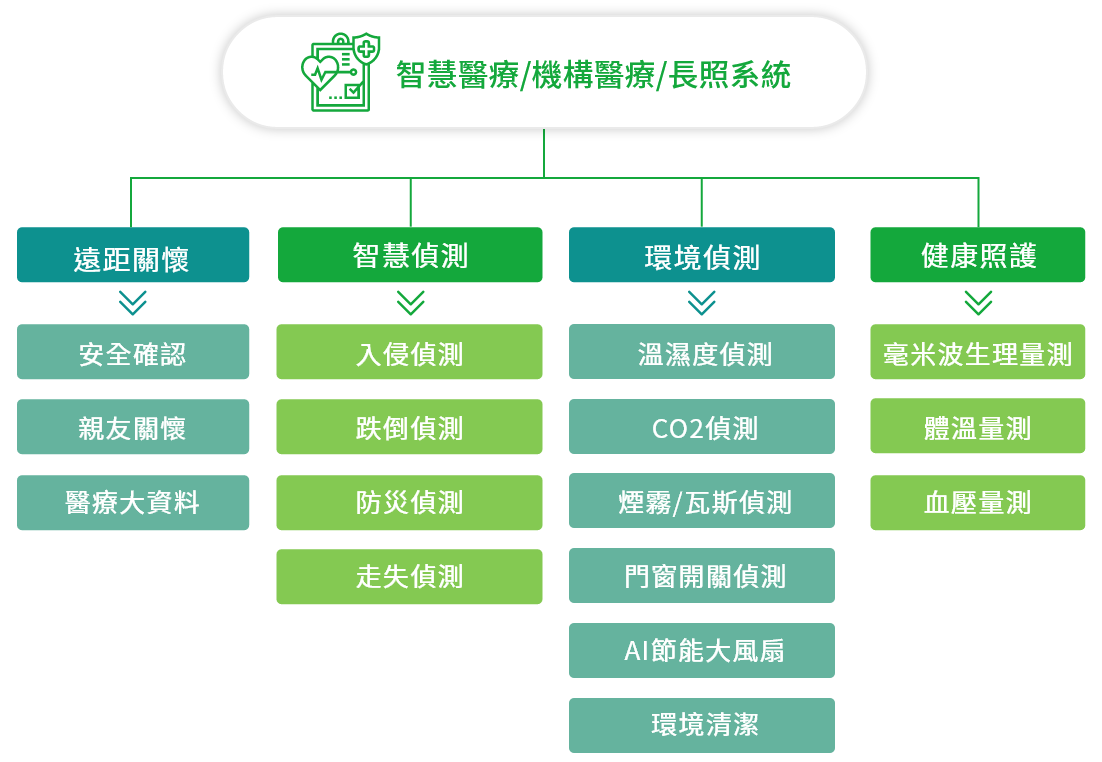 智慧醫療/機構醫療/長照系統

遠距關懷

安全確認

親友關懷

醫療大資料

智慧偵測

入侵偵測

跌倒偵測

防災偵測

走失偵測

環境偵測

溫濕度偵測

CO2偵測

煙霧/瓦斯偵測

門窗開關偵測

AI節能大風扇

環境清潔

健康照護

毫米波生理量測

體溫量測

血壓量測